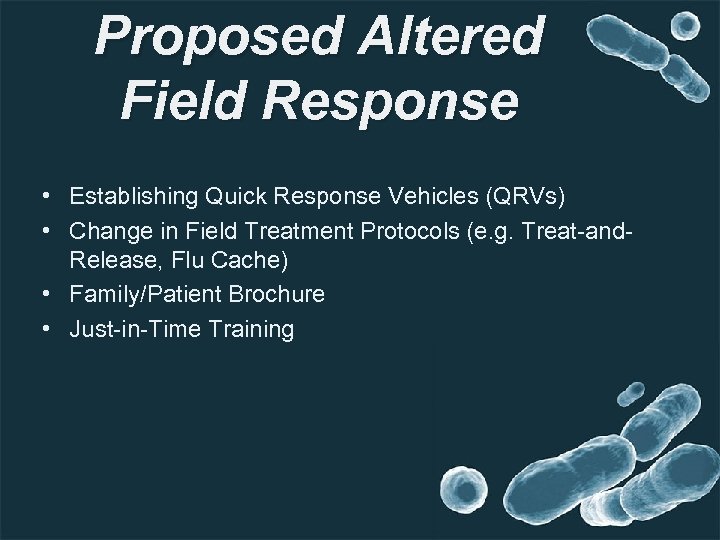 Proposed Altered Field Response

• Establishing Quick Response Vehicles (QRVs)
• Change in Field Treatment Protocols (e.g. Treat-and-Release, Flu Cache)
• Family/Patient Brochure
• Just-in-Time Training